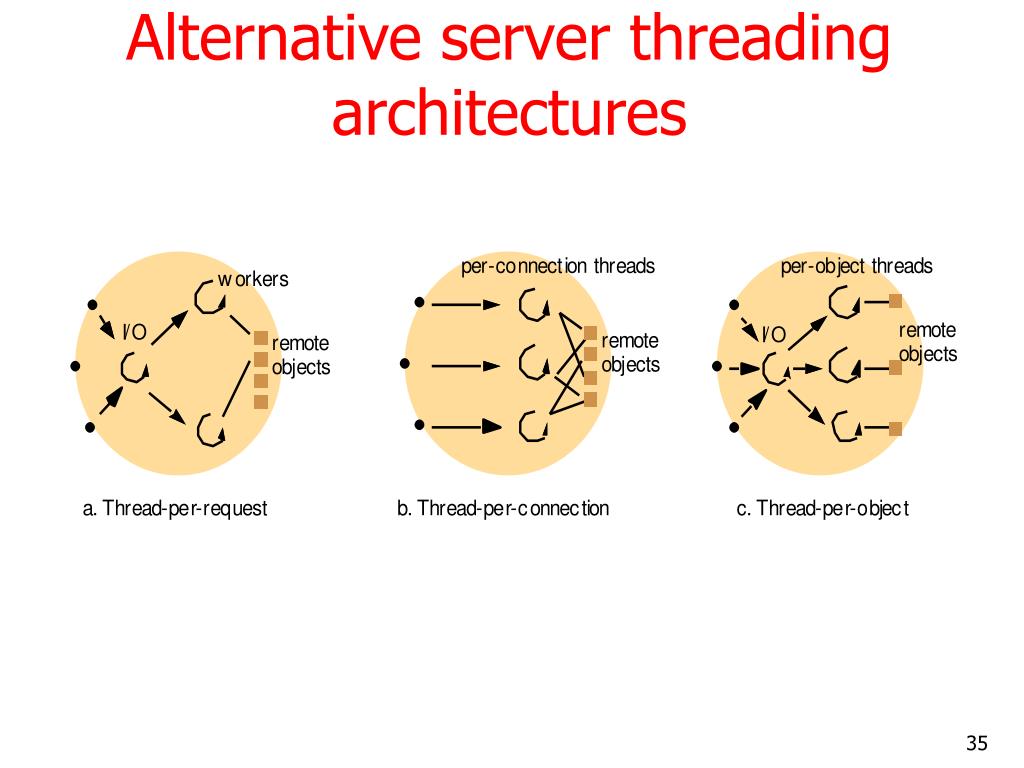 Alternative server threading architectures

workers

I/O

remote objects

a. Thread-per-request

per-connection threads

remote objects

b. Thread-per-connection

per-object threads

I/O

remote objects

c. Thread-per-object

35